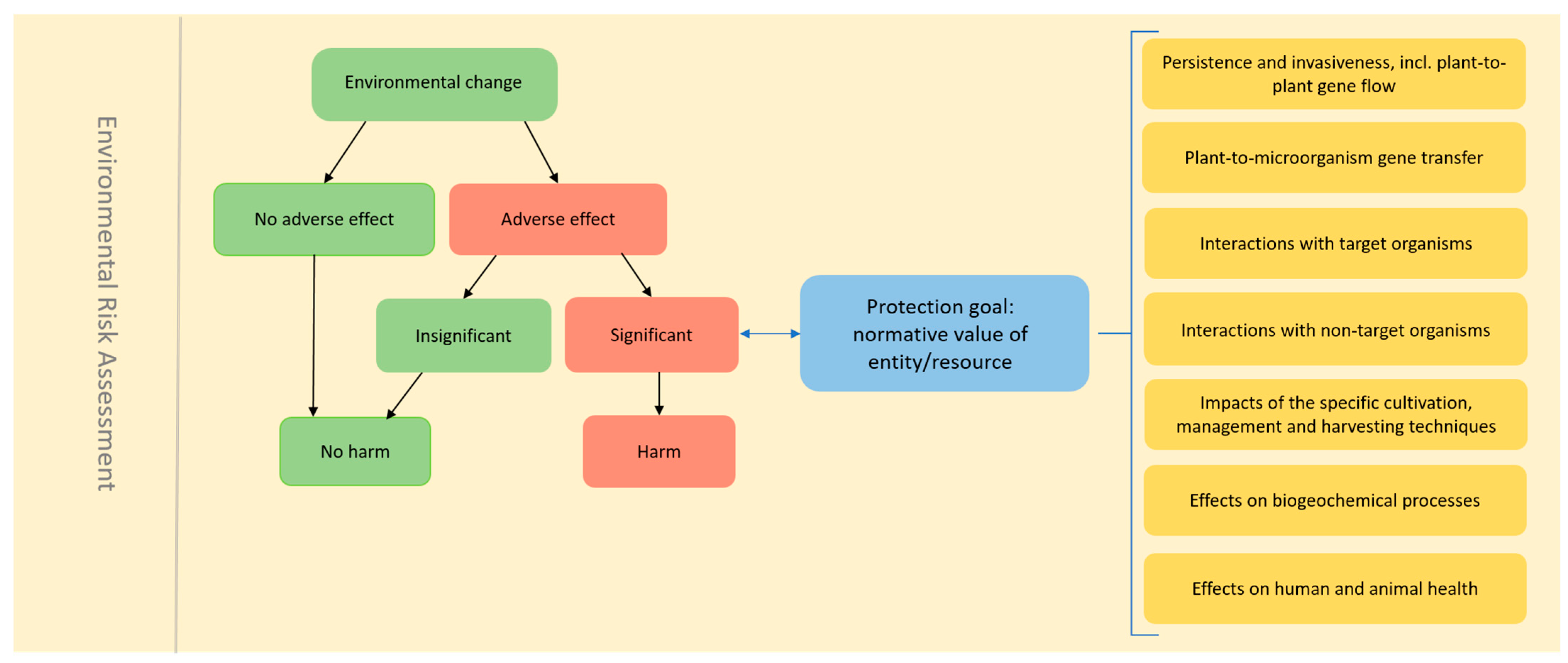 Environmental Risk Assessment

Environmental change

No adverse effect

Adverse effect

Insignificant

Significant

No harm

Harm

Protection goal: normative value of entity/resource

Persistence and invasiveness, incl. plant-to-plant gene flow

Plant-to-microorganism gene transfer

Interactions with target organisms

Interactions with non-target organisms

Impacts of the specific cultivation, management and harvesting techniques

Effects on biogeochemical processes

Effects on human and animal health